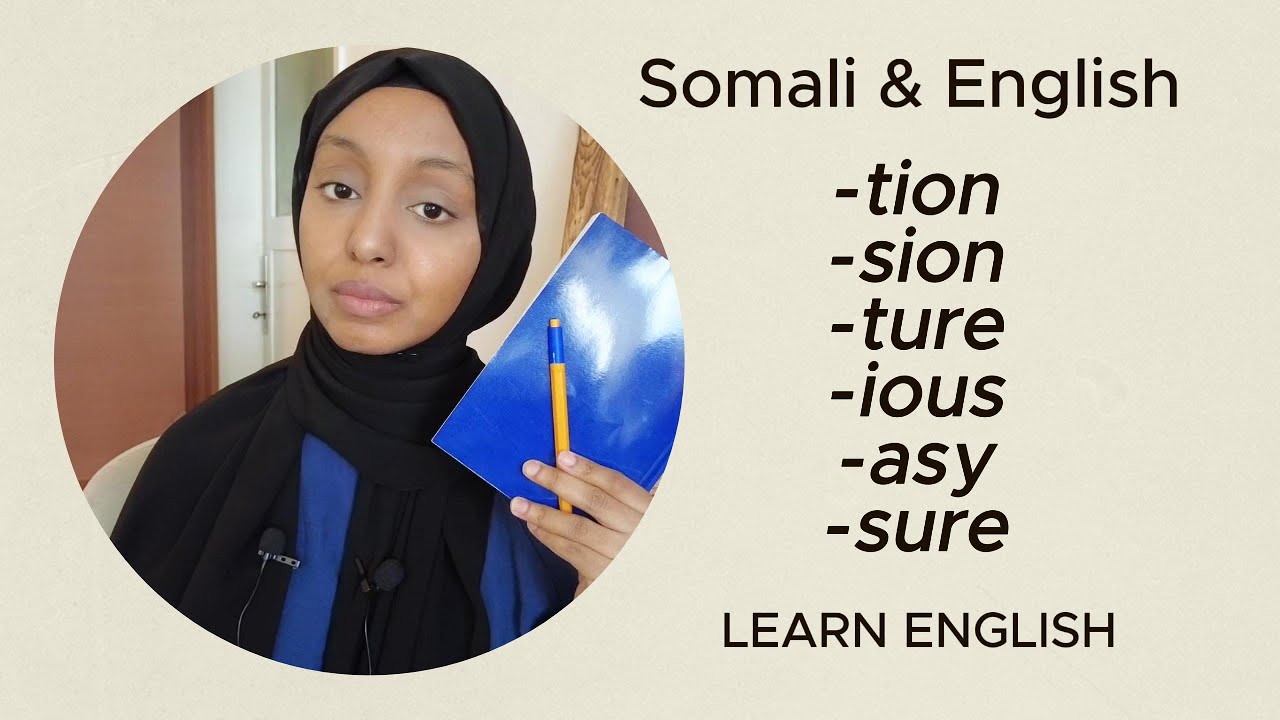 Somali & English

-tion
-sion
-ture
-ious
-asy
-sure

LEARN ENGLISH